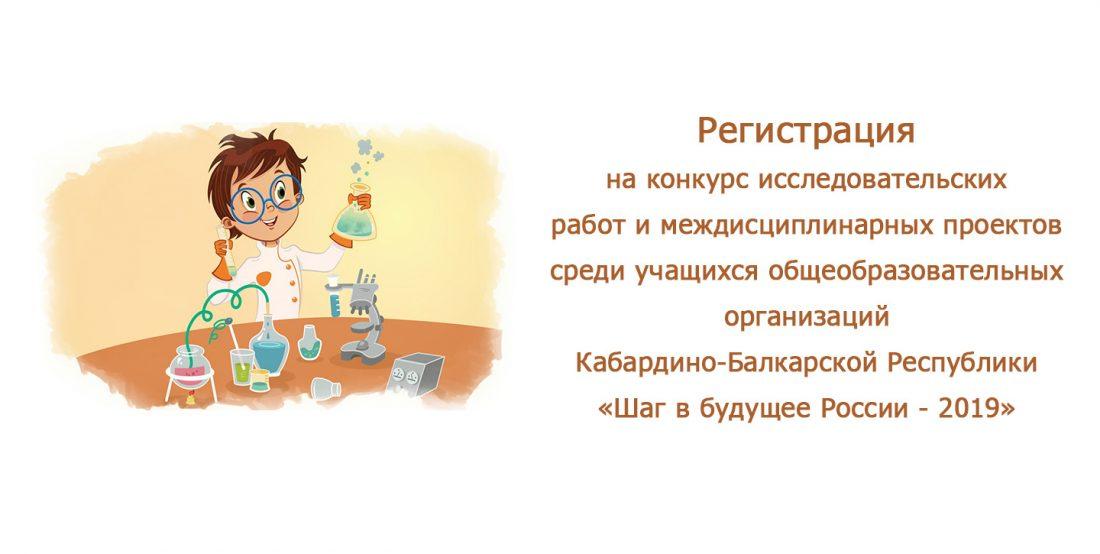 Регистрация

на конкурс исследовательских работ и междисциплинарных проектов среди учащихся общеобразовательных организаций Кабардино-Балкарской Республики «Шаг в будущее России - 2019»